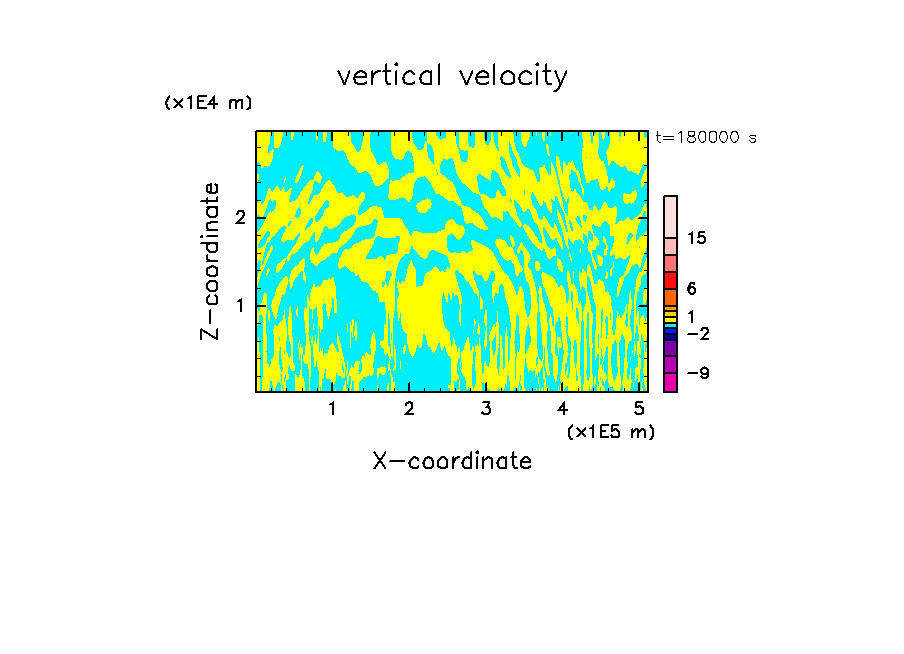 vertical velocity

(x1E4 m)

t=180000 s

Z-coordinate

2

1

15

6

1

−2

−9

1 2 3 4 5

(x1E5 m)

X-coordinate